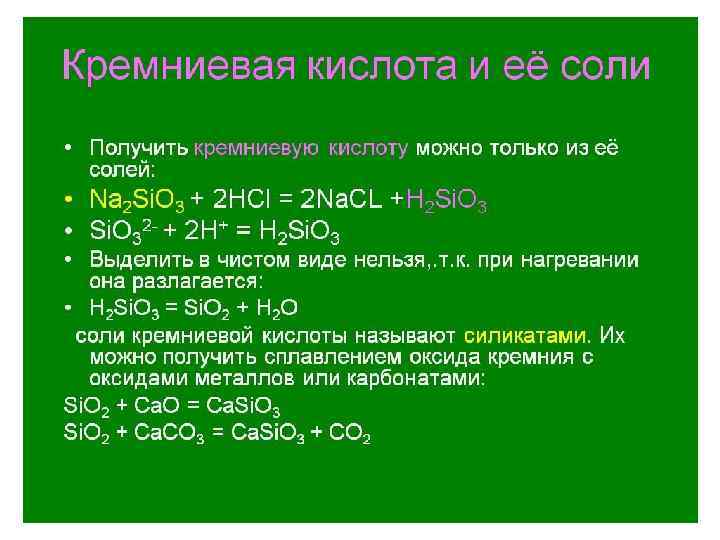 Кремниевая кислота и её соли

• Получить кремниевую кислоту можно только из её солей:

• $Na_2SiO_3 + 2HCl = 2NaCL + H_2SiO_3$

• $SiO_3^{2-} + 2H^+ = H_2SiO_3$

• Выделить в чистом виде нельзя,.т.к. при нагревании она разлагается:

• $H_2SiO_3 = SiO_2 + H_2O$

соли кремниевой кислоты называют силикатами. Их можно получить сплавлением оксида кремния с оксидами металлов или карбонатами:

$SiO_2 + CaO = CaSiO_3$

$SiO_2 + CaCO_3 = CaSiO_3 + CO_2$